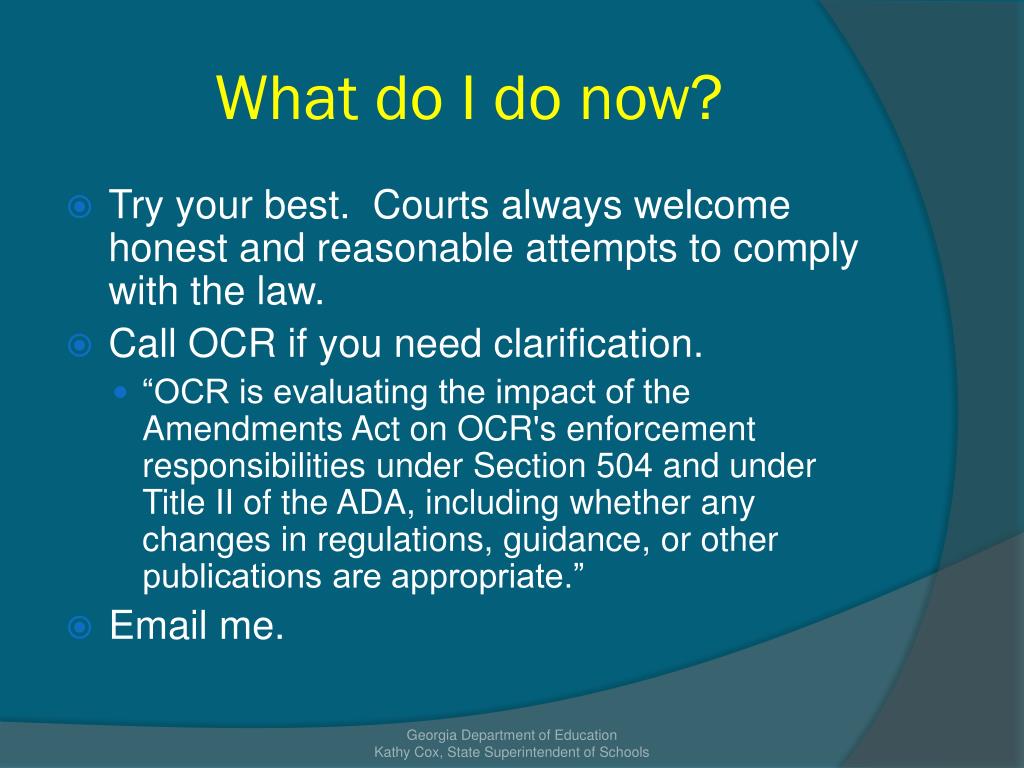 What do I do now?

Try your best.  Courts always welcome honest and reasonable attempts to comply with the law.

Call OCR if you need clarification.

“OCR is evaluating the impact of the Amendments Act on OCR's enforcement responsibilities under Section 504 and under Title II of the ADA, including whether any changes in regulations, guidance, or other publications are appropriate.”

Email me.

Georgia Department of Education
Kathy Cox, State Superintendent of Schools